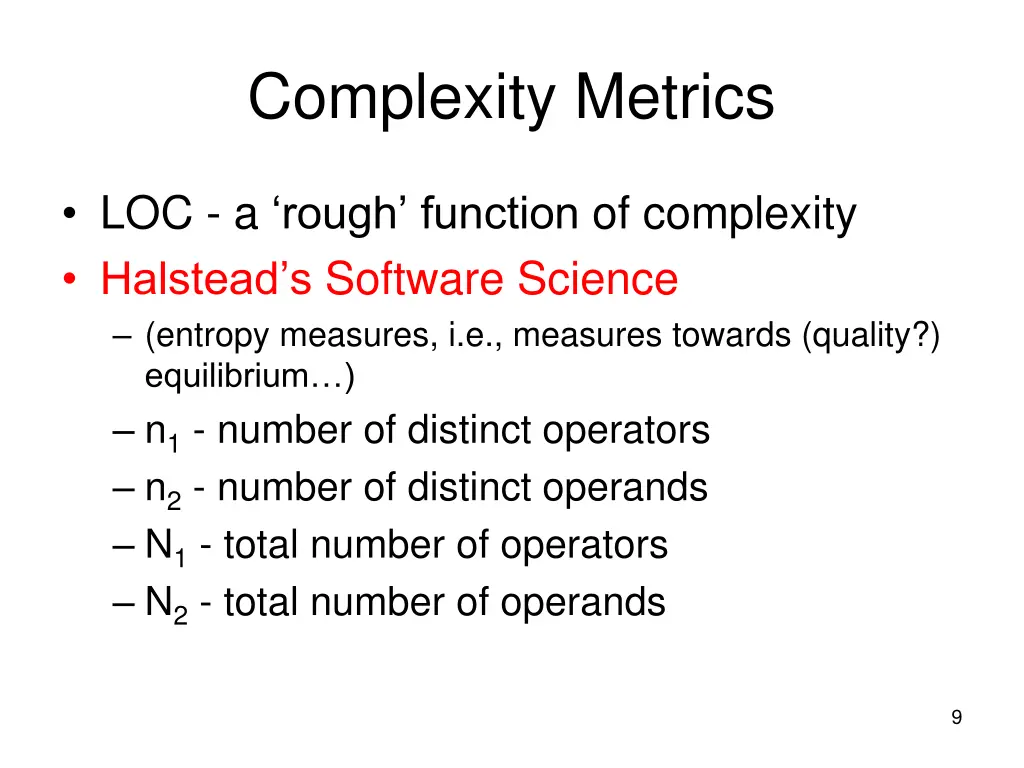 Complexity Metrics

• LOC - a ‘rough’ function of complexity
• Halstead’s Software Science
– (entropy measures, i.e., measures towards (quality?) equilibrium…)
– $n_1$ - number of distinct operators
– $n_2$ - number of distinct operands
– $N_1$ - total number of operators
– $N_2$ - total number of operands

9